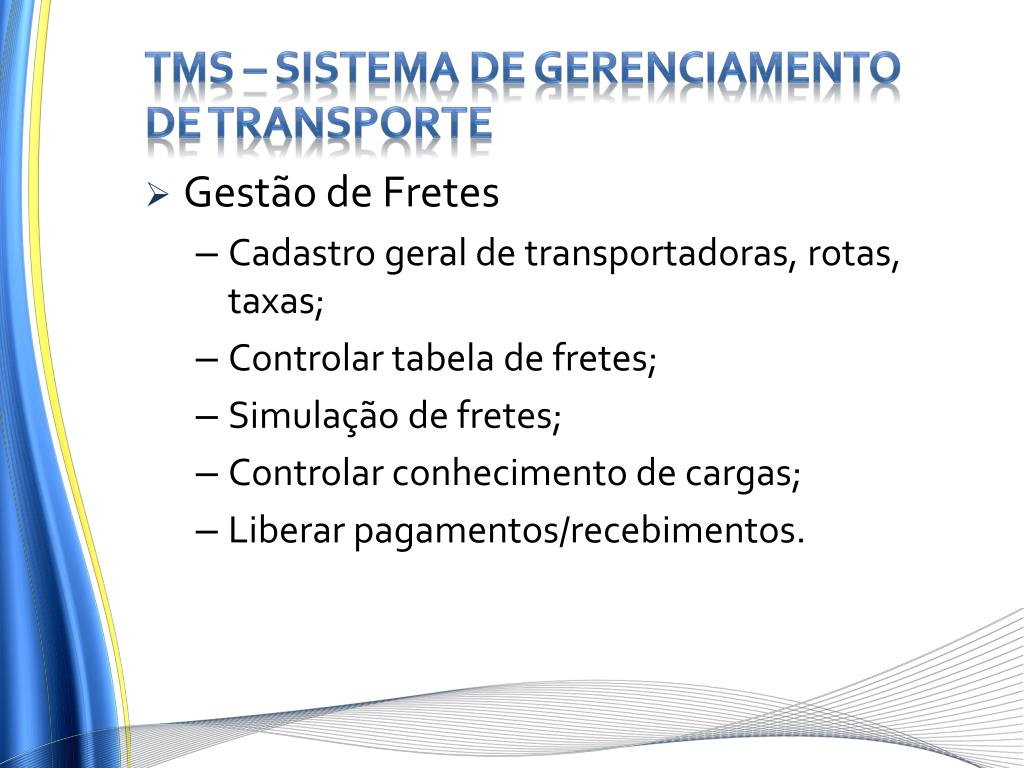 TMS – SISTEMA DE GERENCIAMENTO DE TRANSPORTE

➢ Gestão de Fretes

– Cadastro geral de transportadoras, rotas, taxas;

– Controlar tabela de fretes;

– Simulação de fretes;

– Controlar conhecimento de cargas;

– Liberar pagamentos/recebimentos.